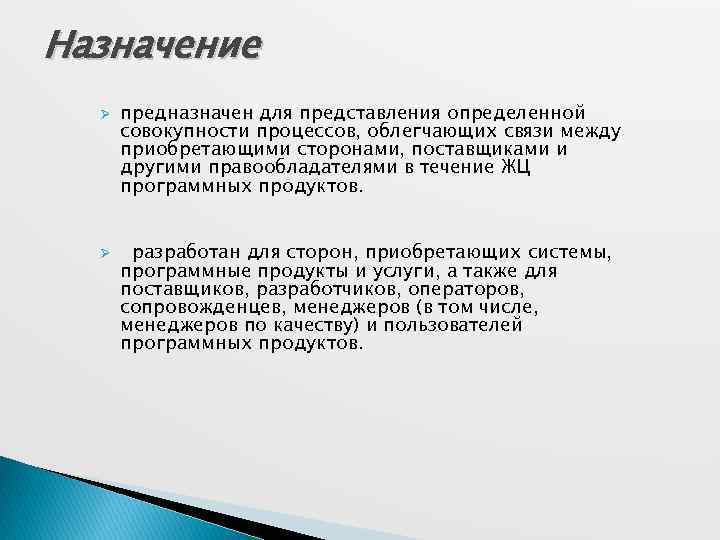 Назначение

предназначен для представления определенной совокупности процессов, облегчающих связи между приобретающими сторонами, поставщиками и другими правообладателями в течение ЖЦ программных продуктов.

разработан для сторон, приобретающих системы, программные продукты и услуги, а также для поставщиков, разработчиков, операторов, сопровожденцев, менеджеров (в том числе, менеджеров по качеству) и пользователей программных продуктов.